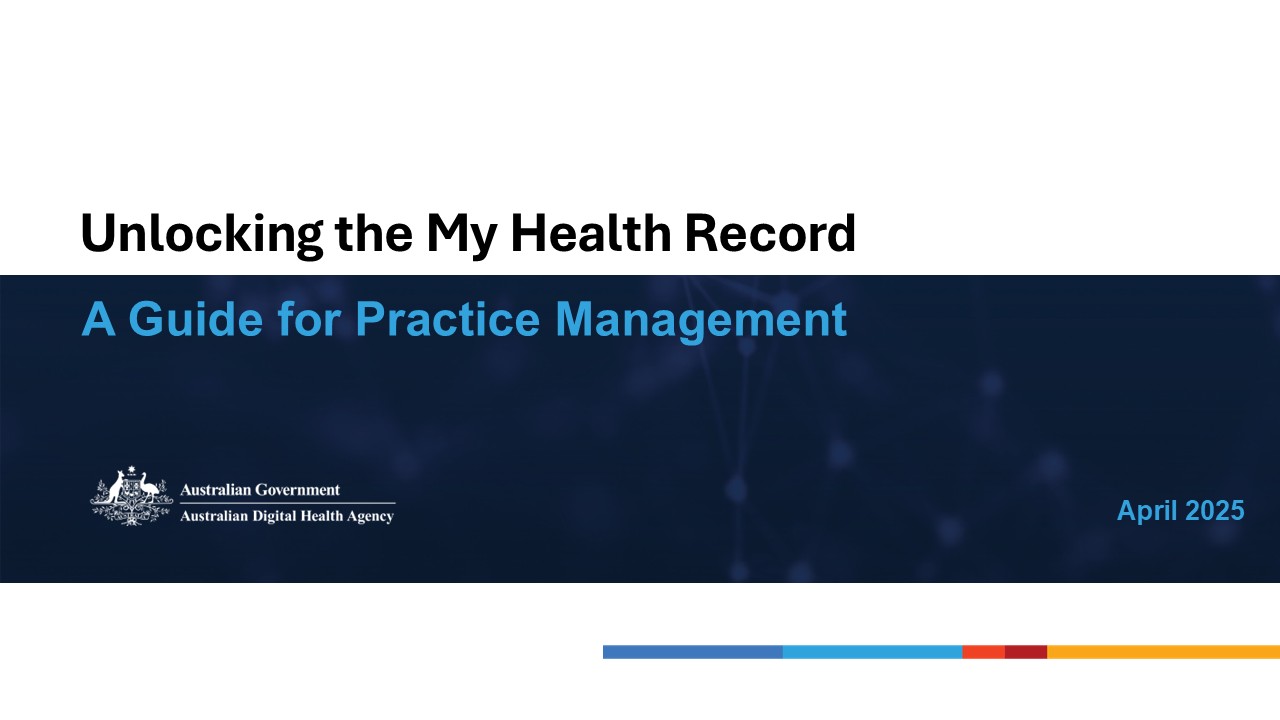 Unlocking the My Health Record

A Guide for Practice Management

Australian Government
Australian Digital Health Agency

April 2025